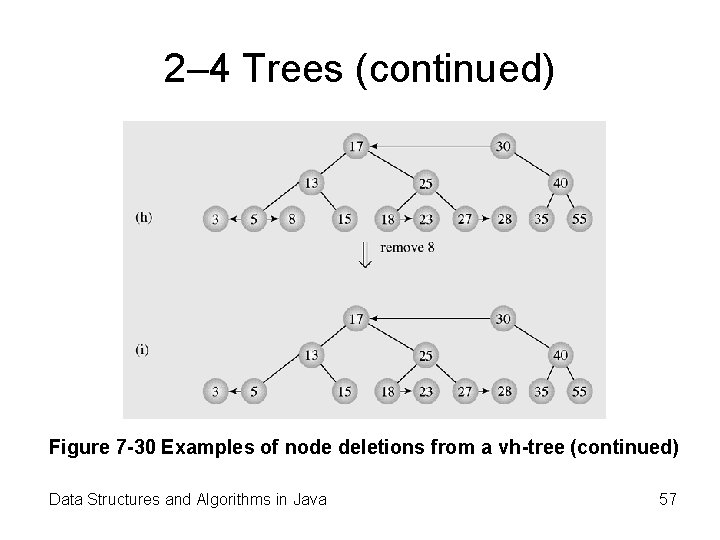 2–4 Trees (continued)

17
30
13
25
40
(h)
3
5
8
15
18
23
27
28
35
55
remove 8

17
30
(i)
13
25
40
3
5
15
18
23
27
28
35
55

Figure 7-30 Examples of node deletions from a vh-tree (continued)

Data Structures and Algorithms in Java

57